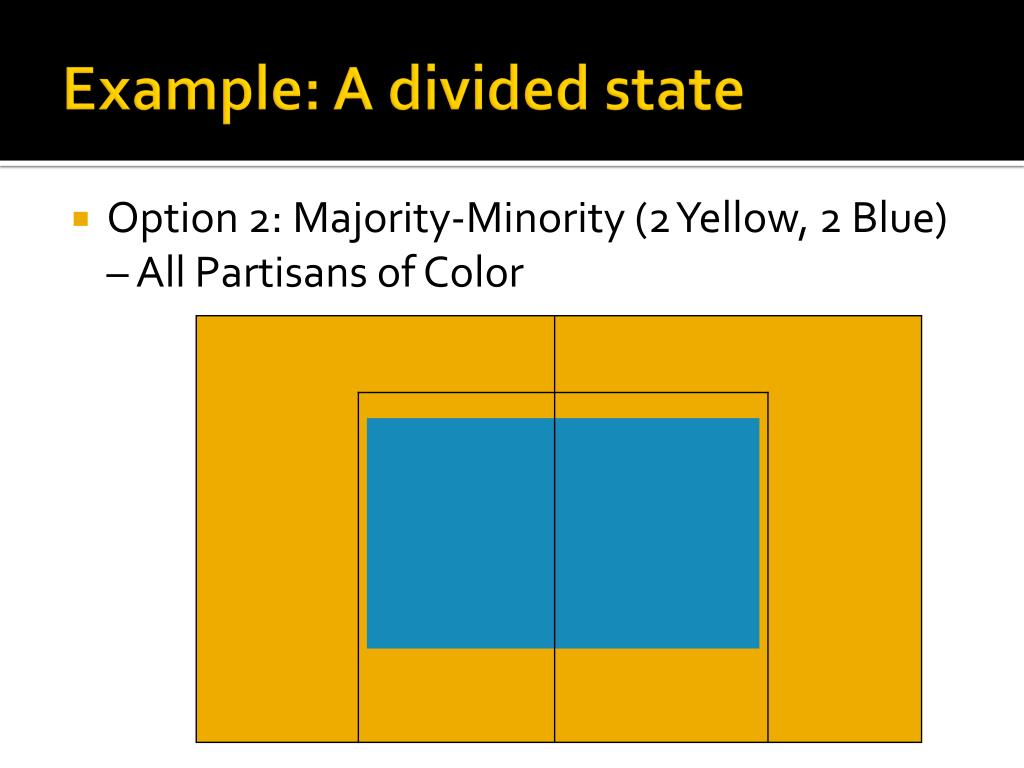 Example: A divided state

Option 2: Majority-Minority (2 Yellow, 2 Blue) – All Partisans of Color